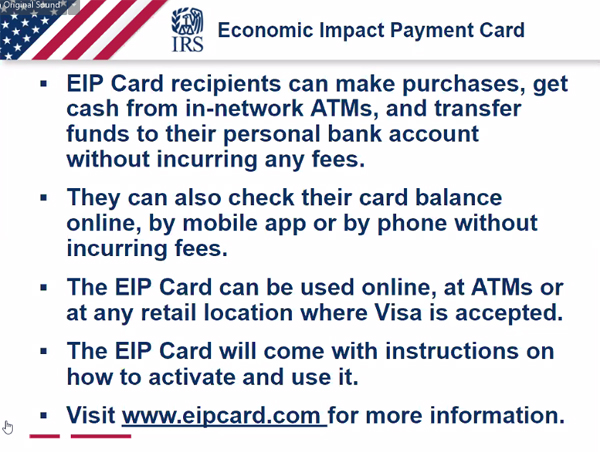 Original Sound

IRS

Economic Impact Payment Card

▪ EIP Card recipients can make purchases, get cash from in-network ATMs, and transfer funds to their personal bank account without incurring any fees.

▪ They can also check their card balance online, by mobile app or by phone without incurring fees.

▪ The EIP Card can be used online, at ATMs or at any retail location where Visa is accepted.

▪ The EIP Card will come with instructions on how to activate and use it.

▪ Visit www.eipcard.com for more information.